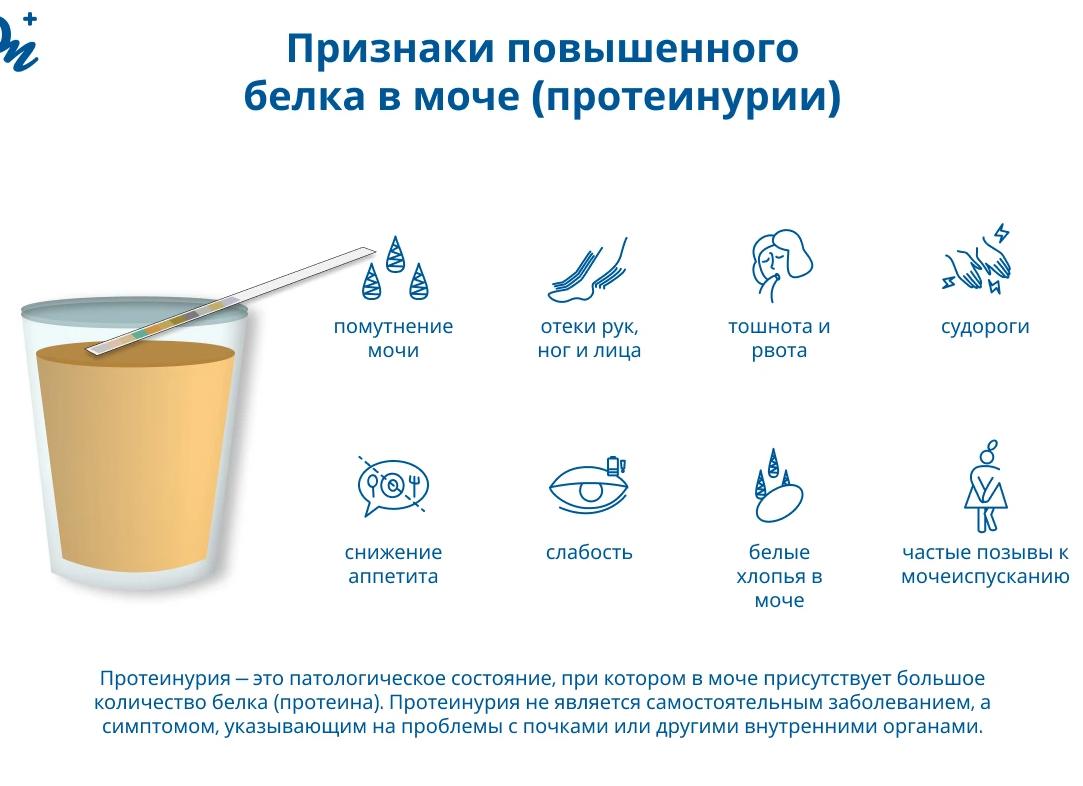 Признаки повышенного белка в моче (протеинурии)

помутнение мочи

отеки рук, ног и лица

тошнота и рвота

судороги

снижение аппетита

слабость

белые хлопья в моче

частые позывы к мочеиспусканию

Протеинурия – это патологическое состояние, при котором в моче присутствует большое количество белка (протеина). Протеинурия не является самостоятельным заболеванием, а симптомом, указывающим на проблемы с почками или другими внутренними органами.